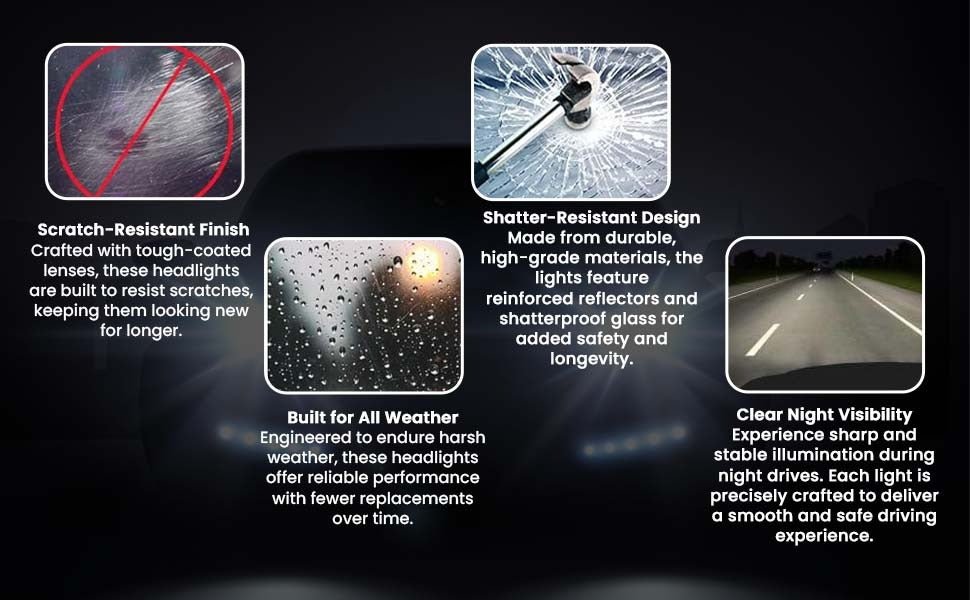 Scratch-Resistant Finish
Crafted with tough-coated lenses, these headlights are built to resist scratches, keeping them looking new for longer.

Built for All Weather
Engineered to endure harsh weather, these headlights offer reliable performance with fewer replacements over time.

Shatter-Resistant Design
Made from durable, high-grade materials, the lights feature reinforced reflectors and shatterproof glass for added safety and longevity.

Clear Night Visibility
Experience sharp and stable illumination during night drives. Each light is precisely crafted to deliver a smooth and safe driving experience.